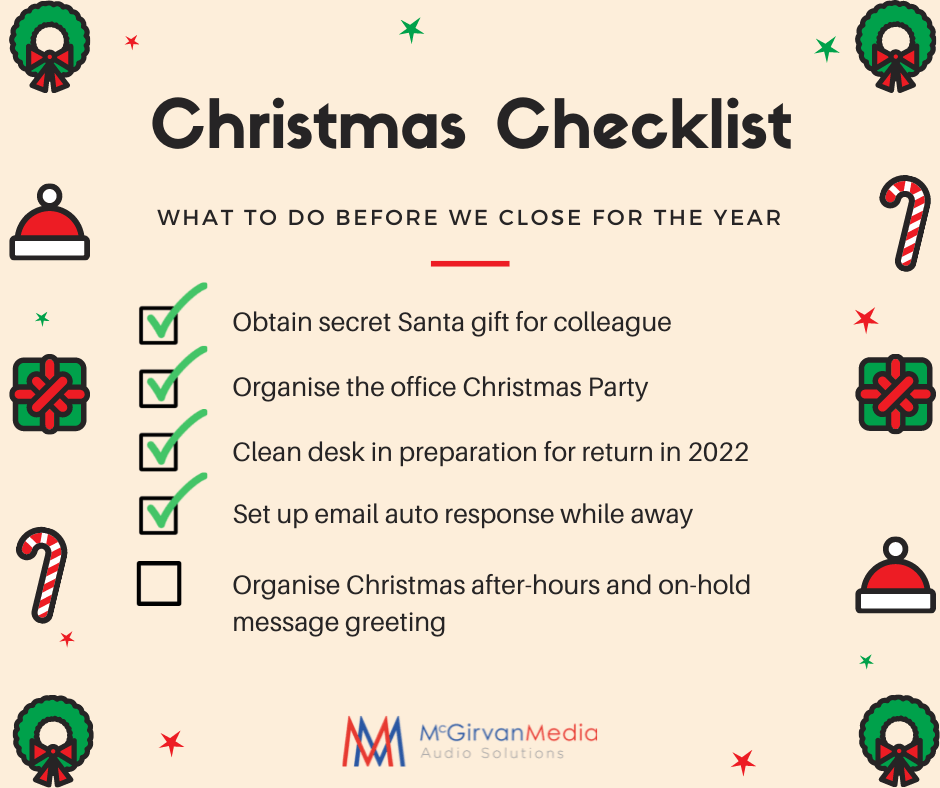 Christmas Checklist

WHAT TO DO BEFORE WE CLOSE FOR THE YEAR

Obtain secret Santa gift for colleague

Organise the office Christmas Party

Clean desk in preparation for return in 2022

Set up email auto response while away

Organise Christmas after-hours and on-hold message greeting

McGirvanMedia
Audio Solutions